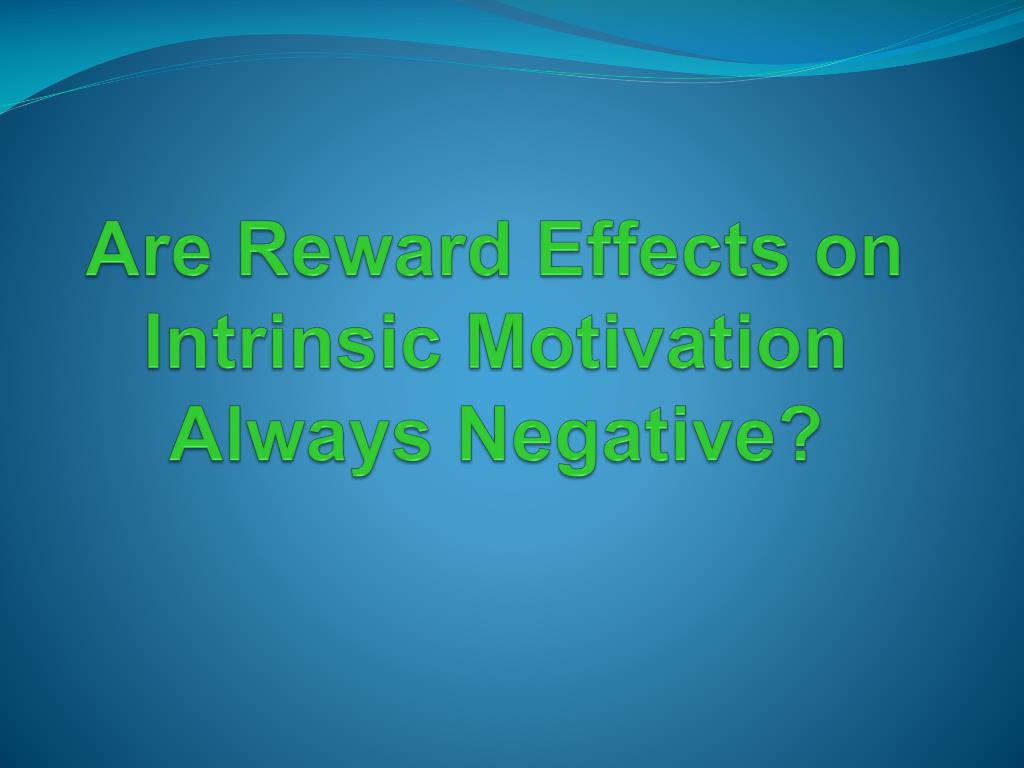 Are Reward Effects on Intrinsic Motivation Always Negative?